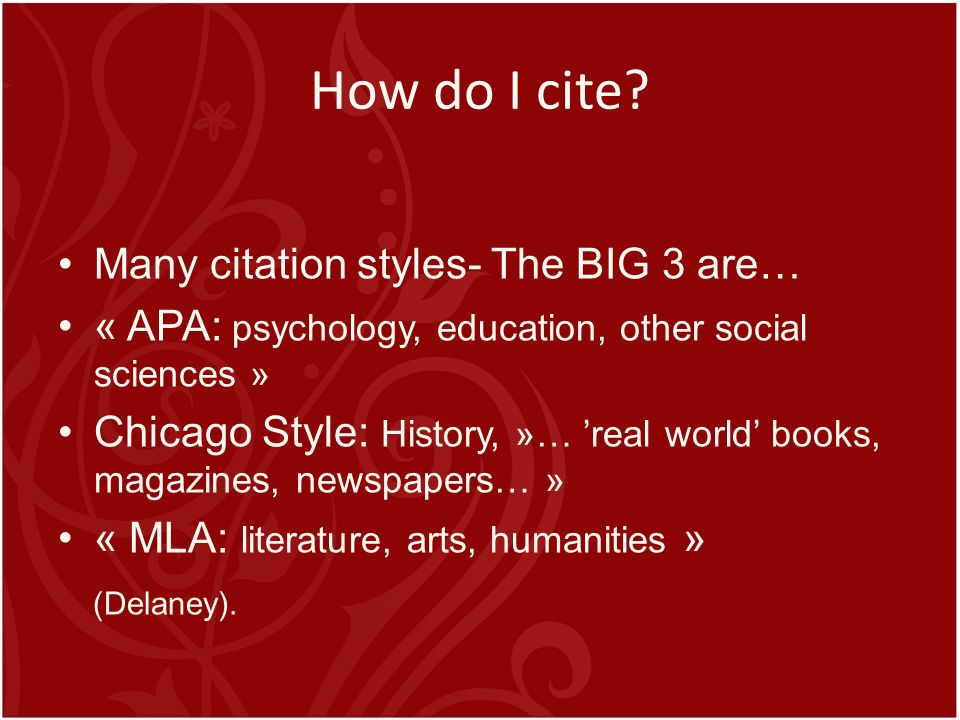 How do I cite?

• Many citation styles- The BIG 3 are…
• « APA: psychology, education, other social sciences »
• Chicago Style: History, »… ’real world’ books, magazines, newspapers… »
• « MLA: literature, arts, humanities »

(Delaney).